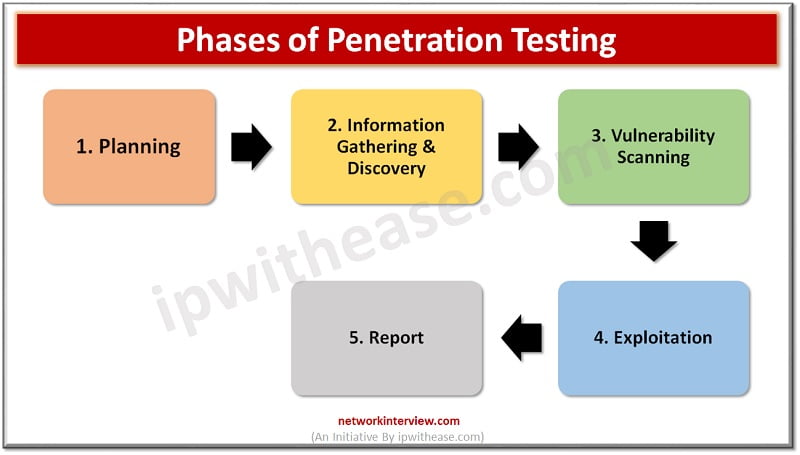 Phases of Penetration Testing

1. Planning

2. Information Gathering & Discovery

3. Vulnerability Scanning

4. Exploitation

5. Report

ipwithease.com

networkinterview.com
(An Initiative By ipwithease.com)